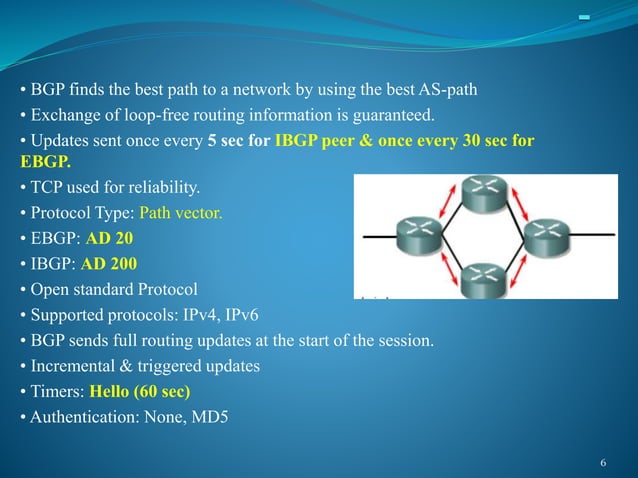 • BGP finds the best path to a network by using the best AS-path
• Exchange of loop-free routing information is guaranteed.
• Updates sent once every 5 sec for IBGP peer & once every 30 sec for EBGP.
• TCP used for reliability.
• Protocol Type: Path vector.
• EBGP: AD 20
• IBGP: AD 200
• Open standard Protocol
• Supported protocols: IPv4, IPv6
• BGP sends full routing updates at the start of the session.
• Incremental & triggered updates
• Timers: Hello (60 sec)
• Authentication: None, MD5

6